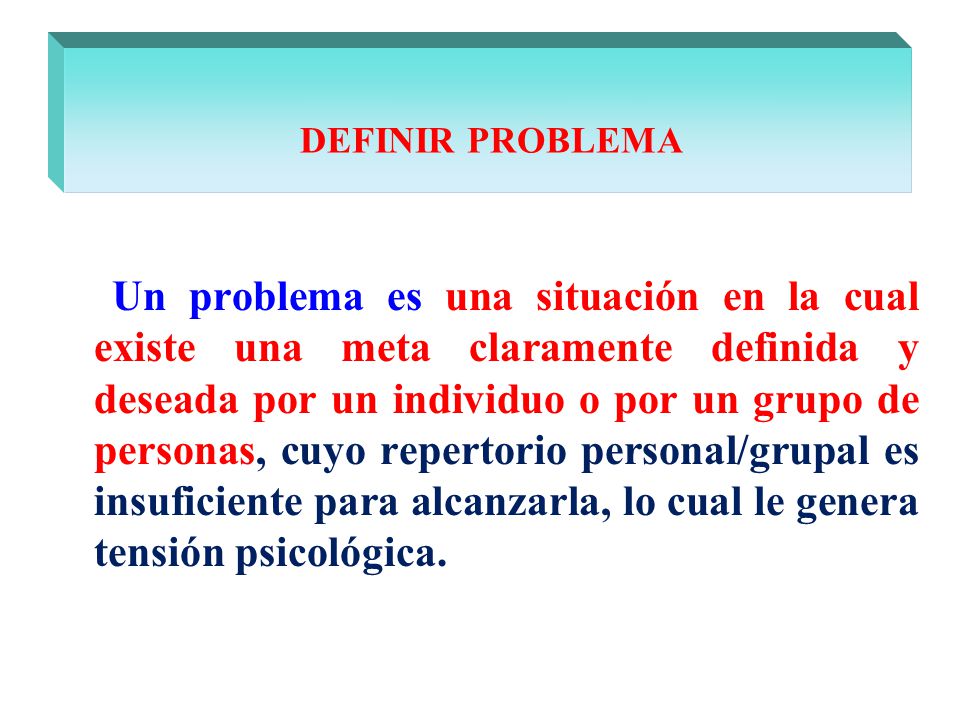 DEFINIR PROBLEMA

Un problema es una situación en la cual existe una meta claramente definida y deseada por un individuo o por un grupo de personas, cuyo repertorio personal/grupal es insuficiente para alcanzarla, lo cual le genera tensión psicológica.